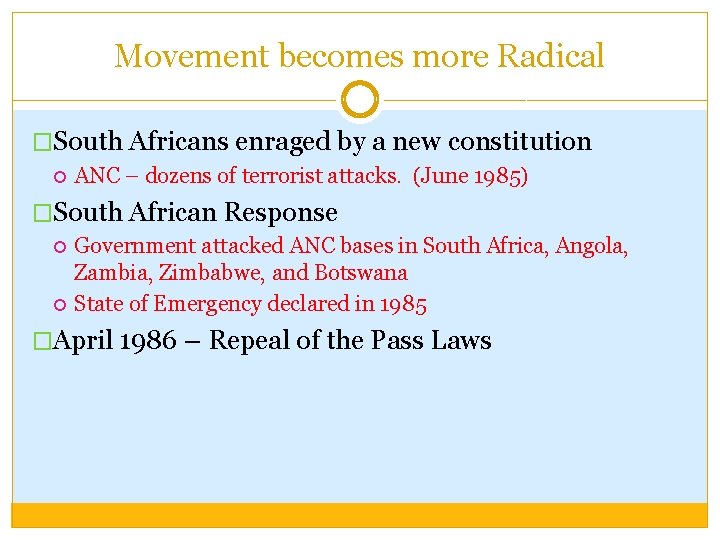 Movement becomes more Radical

South Africans enraged by a new constitution

ANC – dozens of terrorist attacks. (June 1985)

South African Response

Government attacked ANC bases in South Africa, Angola, Zambia, Zimbabwe, and Botswana

State of Emergency declared in 1985

April 1986 – Repeal of the Pass Laws